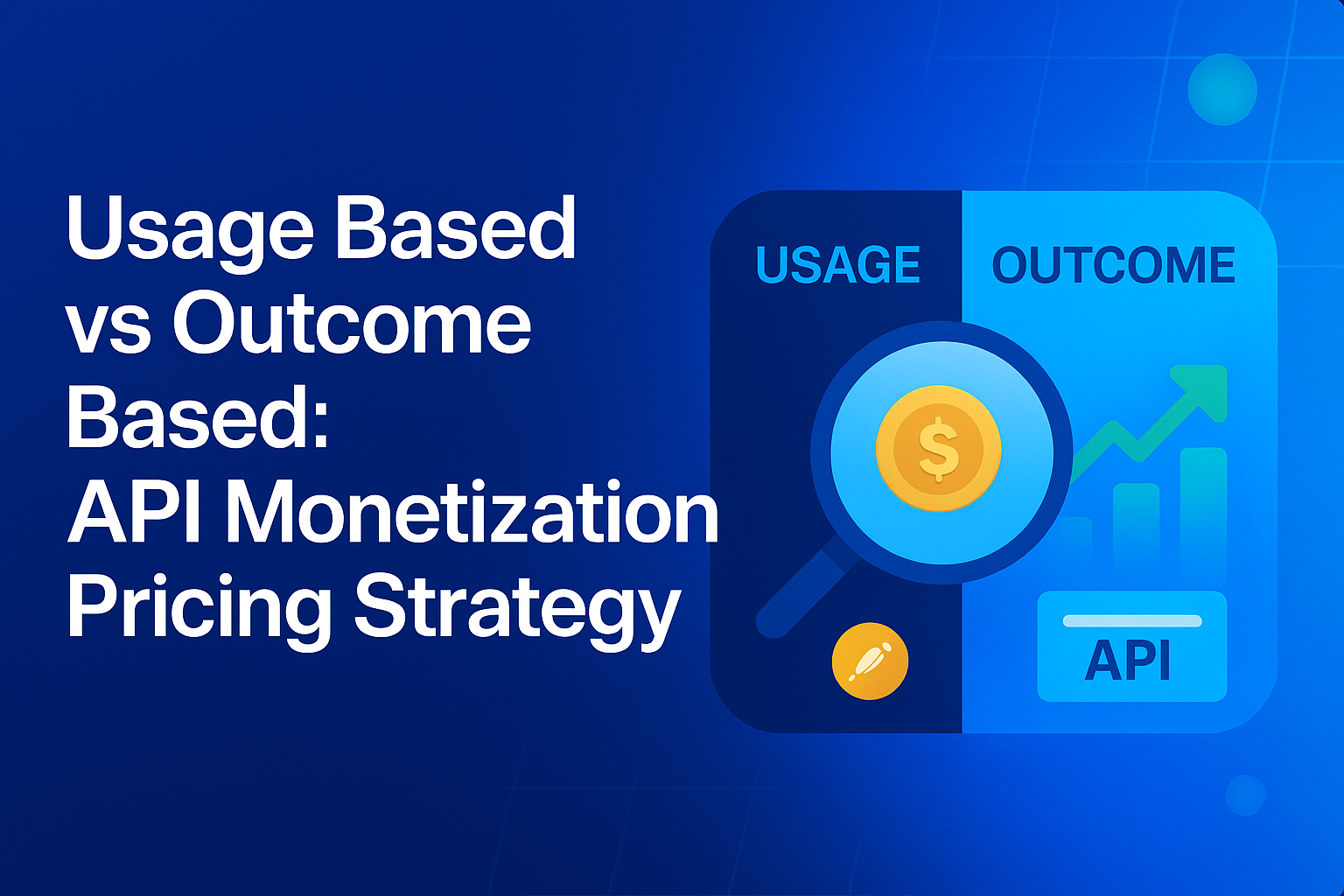 Usage Based vs Outcome Based: API Monetization Pricing Strategy

USAGE

OUTCOME

$

API